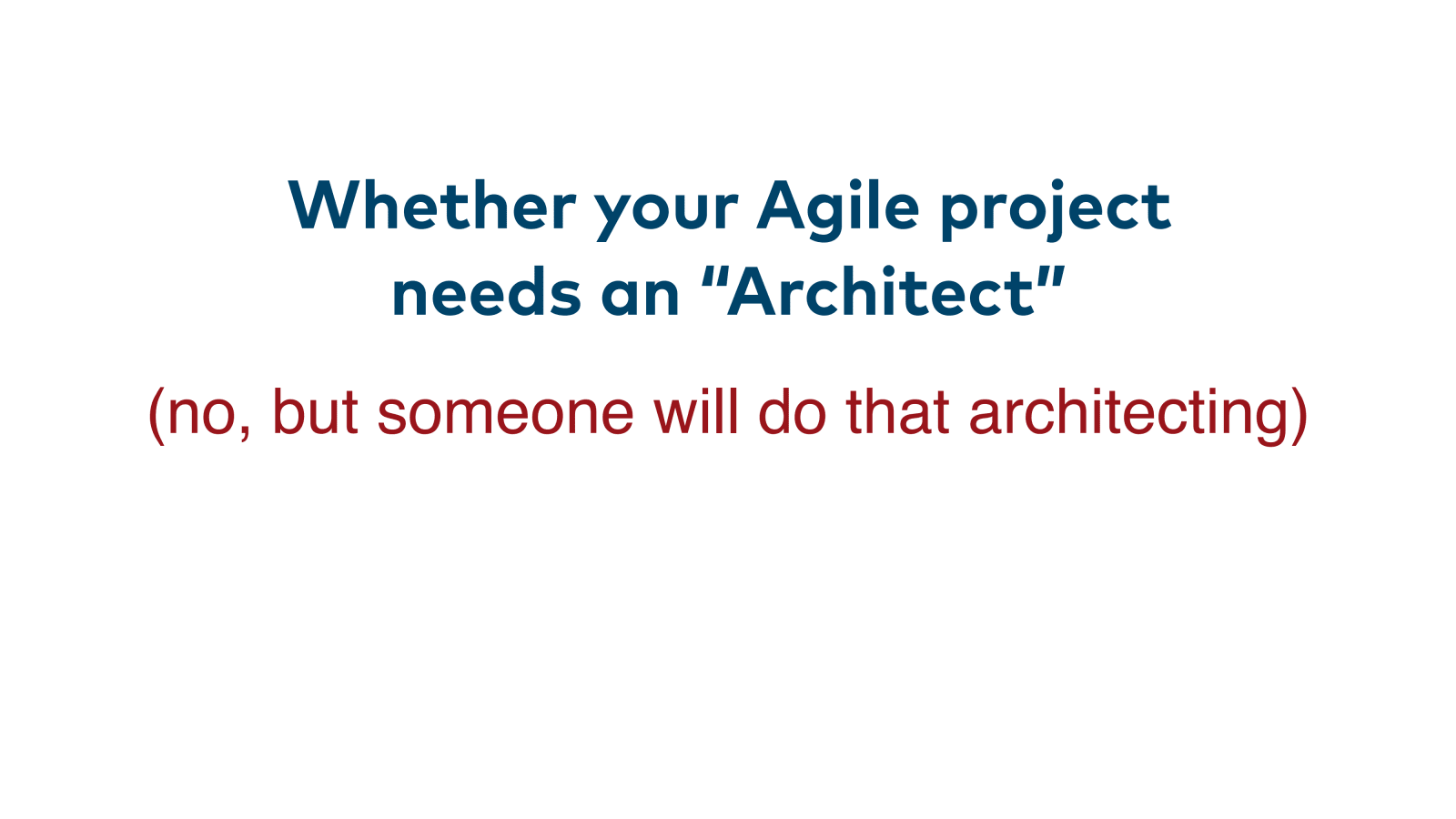 Whether your Agile project needs an “Architect”

(no, but someone will do that architecting)